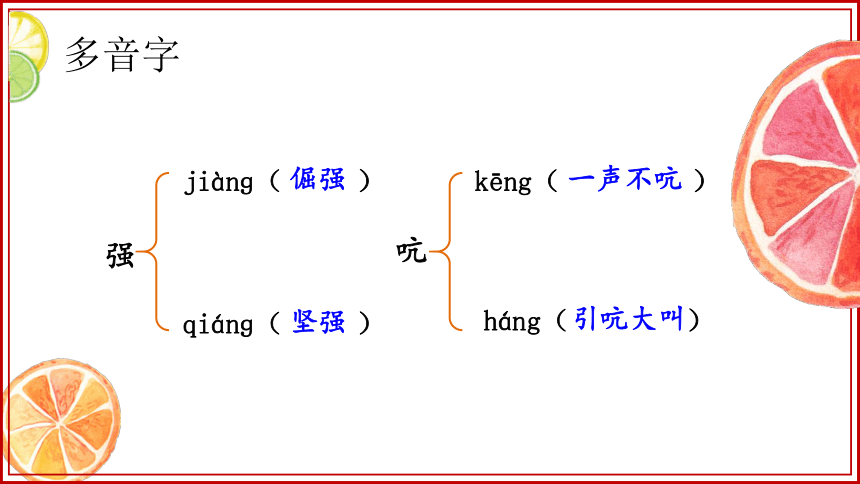 多音字

强
jiàng（倔强）
qiáng（坚强）

吭
kēng（一声不吭）
háng（引吭大叫）